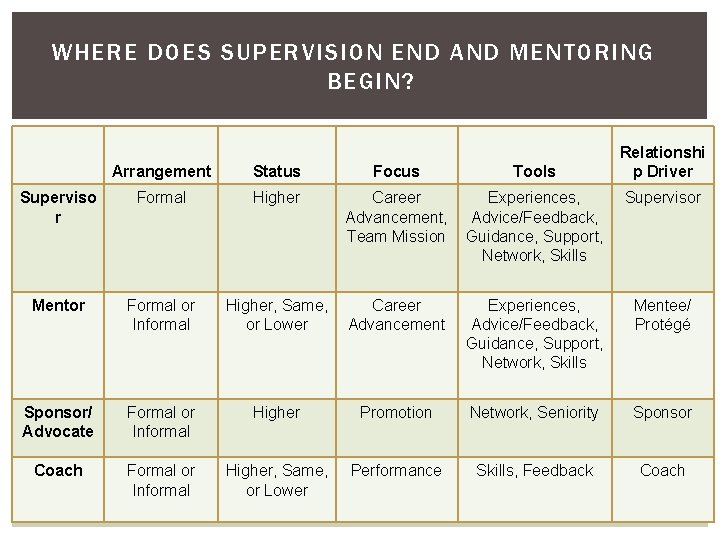 WHERE DOES SUPERVISION END AND MENTORING BEGIN?

| | Arrangement | Status | Focus | Tools | Relationship Driver |
|---|---|---|---|---|---|
| Supervisor | Formal | Higher | Career Advancement, Team Mission | Experiences, Advice/Feedback, Guidance, Support, Network, Skills | Supervisor |
| Mentor | Formal or Informal | Higher, Same, or Lower | Career Advancement | Experiences, Advice/Feedback, Guidance, Support, Network, Skills | Mentee/ Protégé |
| Sponsor/ Advocate | Formal or Informal | Higher | Promotion | Network, Seniority | Sponsor |
| Coach | Formal or Informal | Higher, Same, or Lower | Performance | Skills, Feedback | Coach |